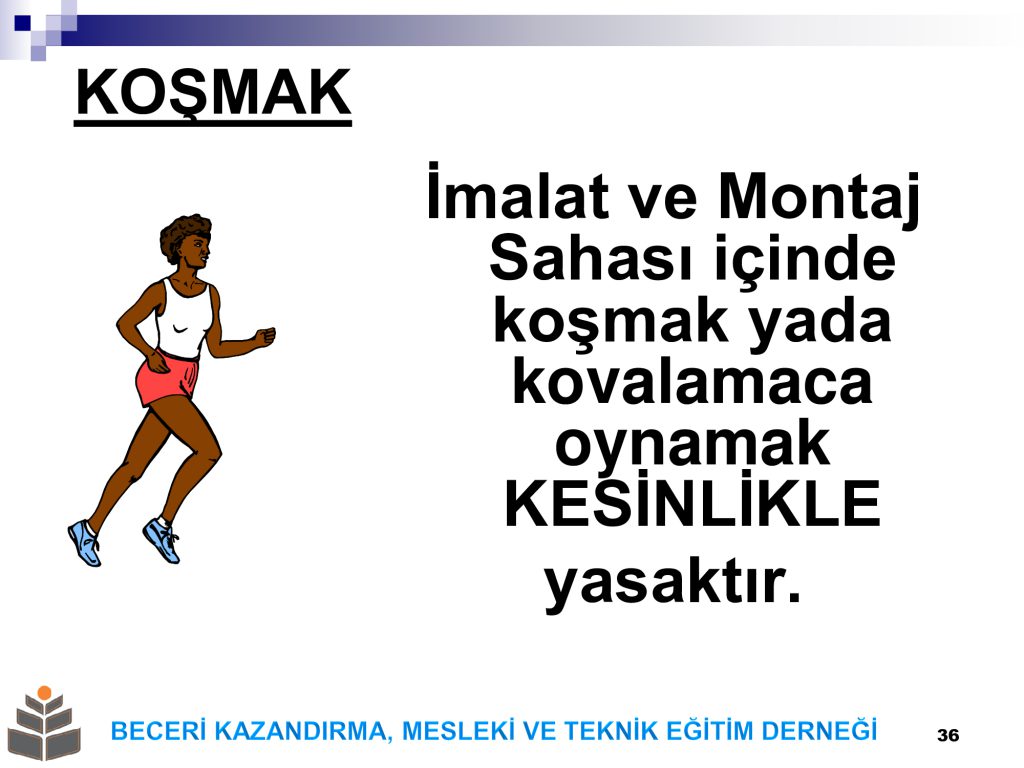 KOŞMAK

İmalat ve Montaj Sahası içinde koşmak yada kovalamaca oynamak KESİNLİKLE yasaktır.

BECERİ KAZANDIRMA, MESLEKİ VE TEKNİK EĞİTİM DERNEĞİ

36